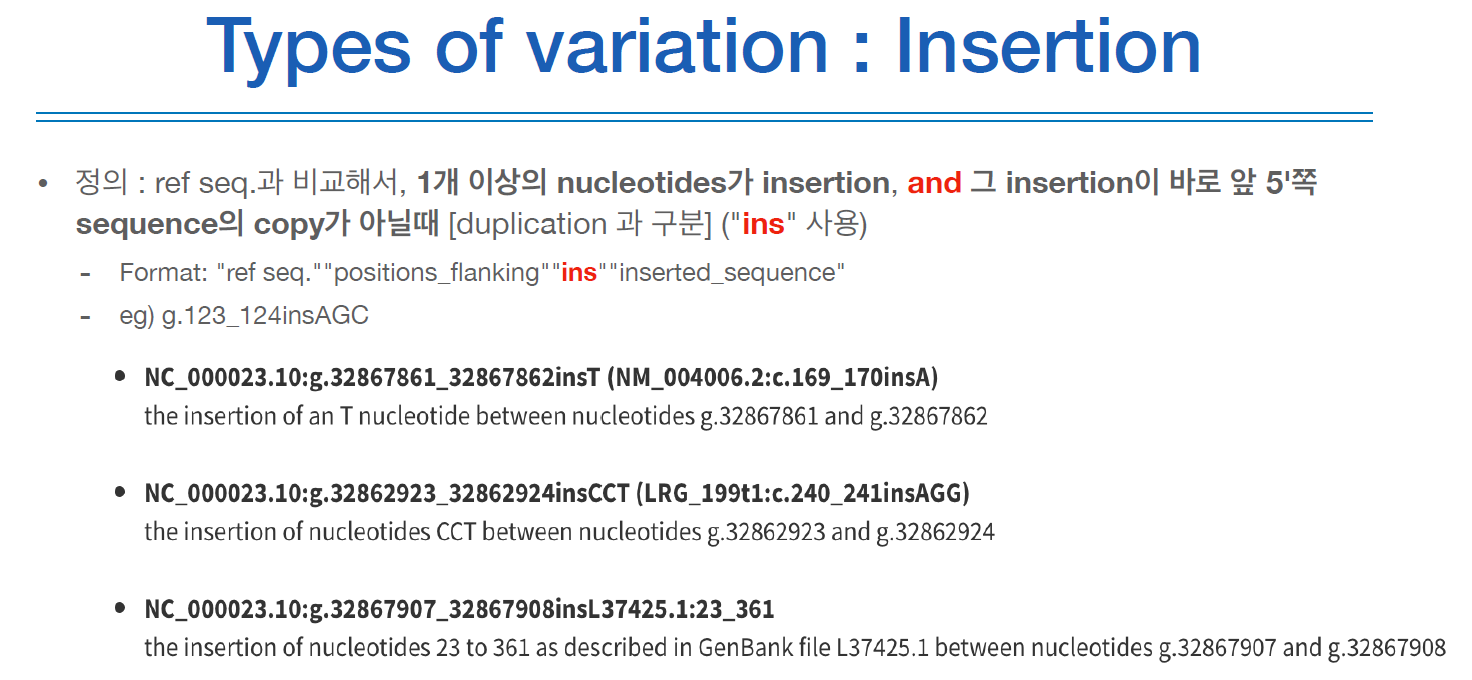 Types of variation : Insertion

• 정의 : ref seq.과 비교해서, 1개 이상의 nucleotides가 insertion, and 그 insertion이 바로 앞 5'쪽 sequence의 copy가 아닐때 [duplication 과 구분] ("ins" 사용)

- Format: "ref seq.""positions_flanking""ins""inserted_sequence"
- eg) g.123_124insAGC

• NC_000023.10:g.32867861_32867862insT (NM_004006.2:c.169_170insA)
the insertion of an T nucleotide between nucleotides g.32867861 and g.32867862

• NC_000023.10:g.32862923_32862924insCCT (LRG_199t1:c.240_241insAGG)
the insertion of nucleotides CCT between nucleotides g.32862923 and g.32862924

• NC_000023.10:g.32867907_32867908insL37425.1:23_361
the insertion of nucleotides 23 to 361 as described in GenBank file L37425.1 between nucleotides g.32867907 and g.32867908